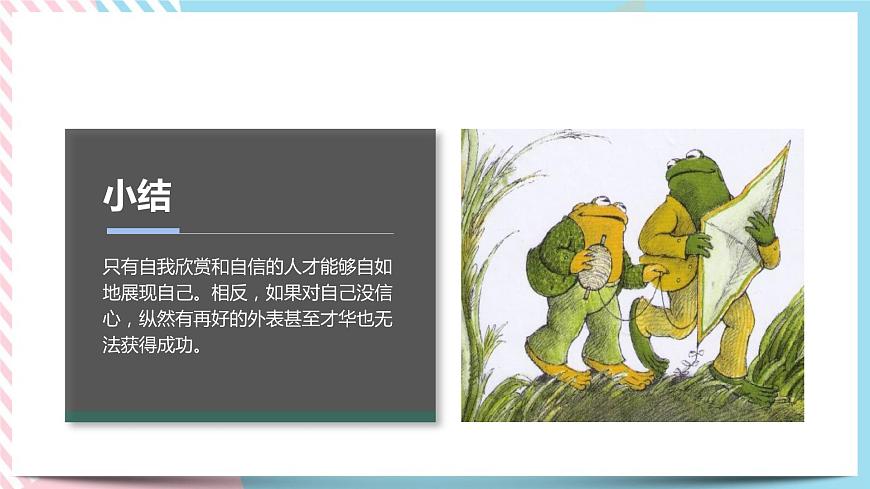 小结

只有自我欣赏和自信的人才能够自如地展现自己。相反，如果对自己没信心，纵然有再好的外表甚至才华也无法获得成功。